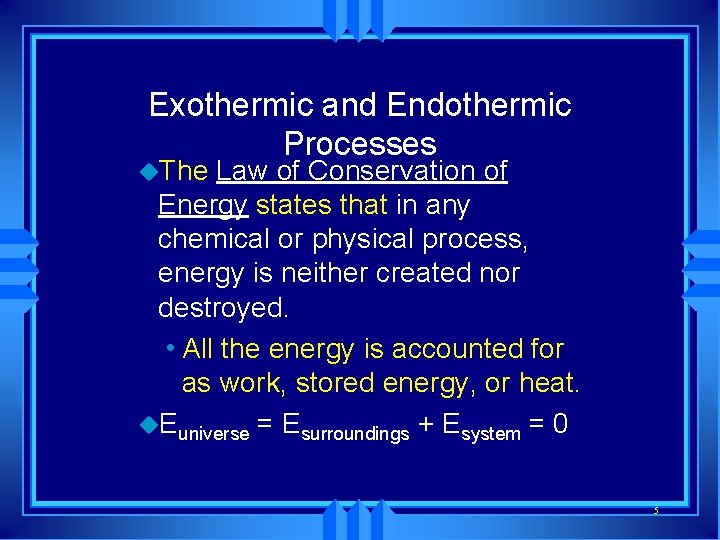 Exothermic and Endothermic Processes

The Law of Conservation of Energy states that in any chemical or physical process, energy is neither created nor destroyed.

• All the energy is accounted for as work, stored energy, or heat.

$E_{universe} = E_{surroundings} + E_{system} = 0$

5